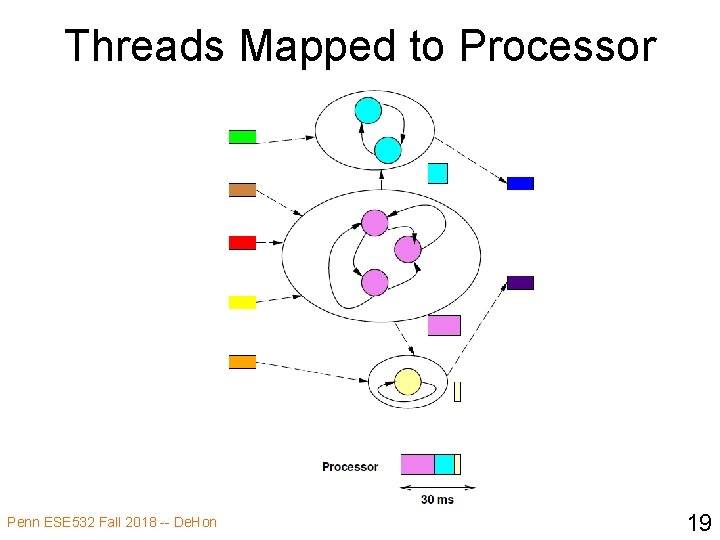 Threads Mapped to Processor

Processor

30 ms

Penn ESE532 Fall 2018 -- DeHon

19